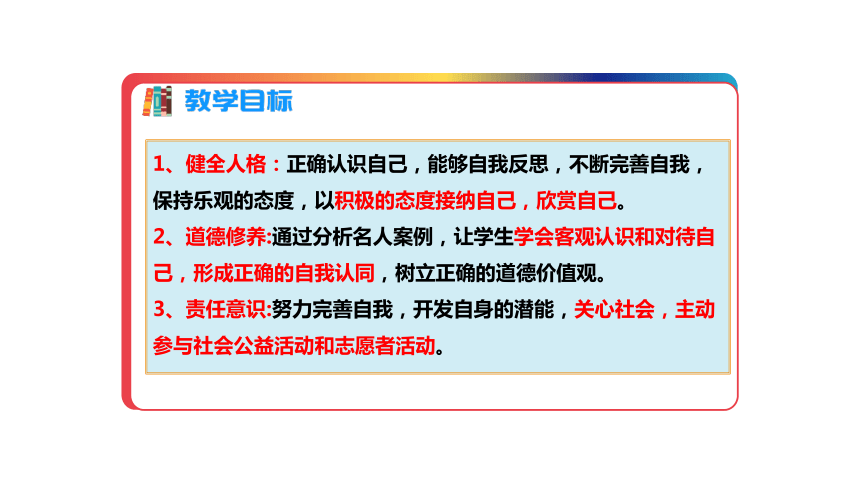 教学目标

1、健全人格：正确认识自己，能够自我反思，不断完善自我，保持乐观的态度，以积极的态度接纳自己，欣赏自己。
2、道德修养:通过分析名人案例，让学生学会客观认识和对待自己，形成正确的自我认同，树立正确的道德价值观。
3、责任意识:努力完善自我，开发自身的潜能，关心社会，主动参与社会公益活动和志愿者活动。